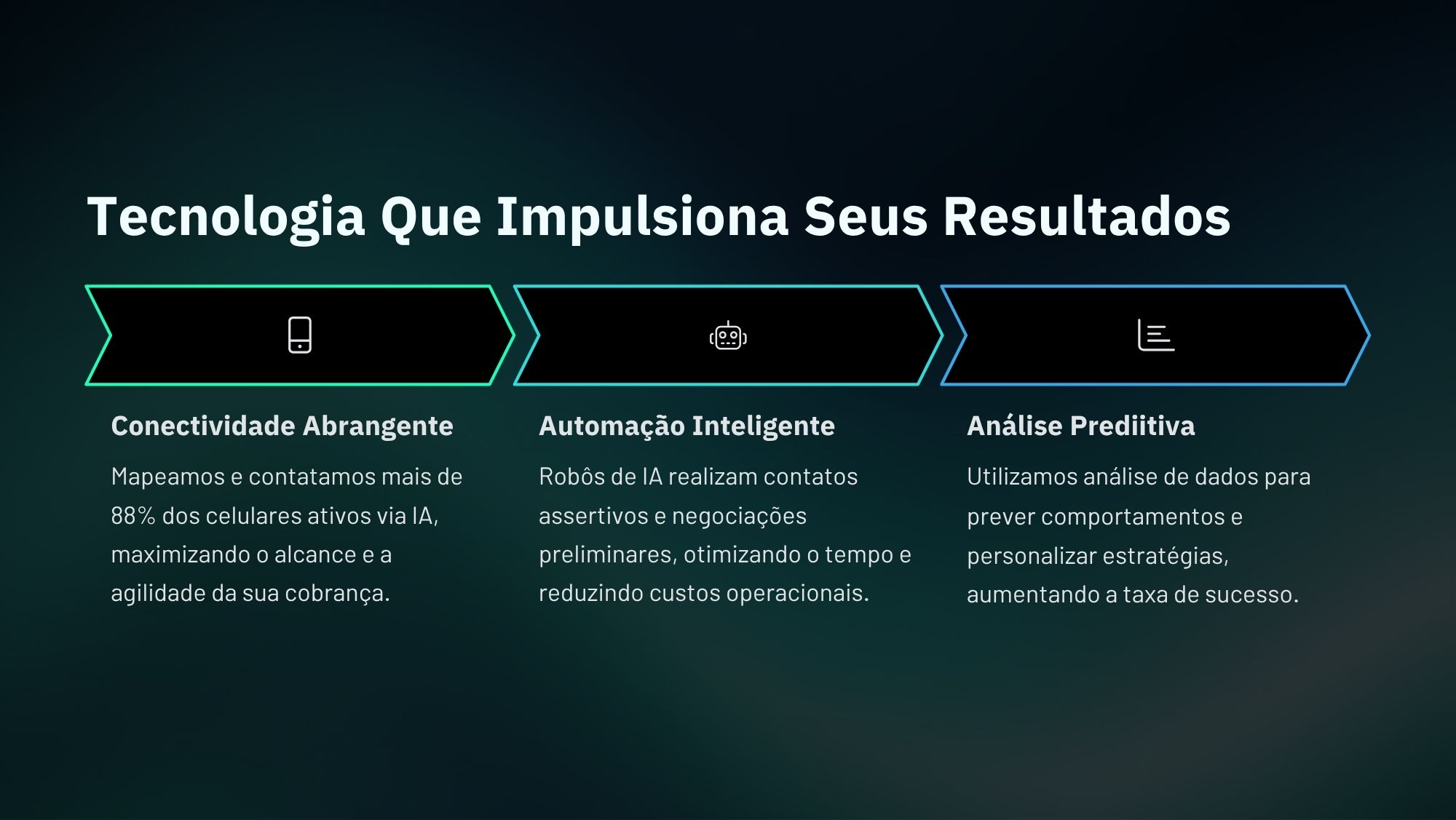 Tecnologia Que Impulsiona Seus Resultados

Conectividade Abrangente

Mapeamos e contatamos mais de 88% dos celulares ativos via IA, maximizando o alcance e a agilidade da sua cobrança.

Automação Inteligente

Robôs de IA realizam contatos assertivos e negociações preliminares, otimizando o tempo e reduzindo custos operacionais.

Análise Prediitiva

Utilizamos análise de dados para prever comportamentos e personalizar estratégias, aumentando a taxa de sucesso.